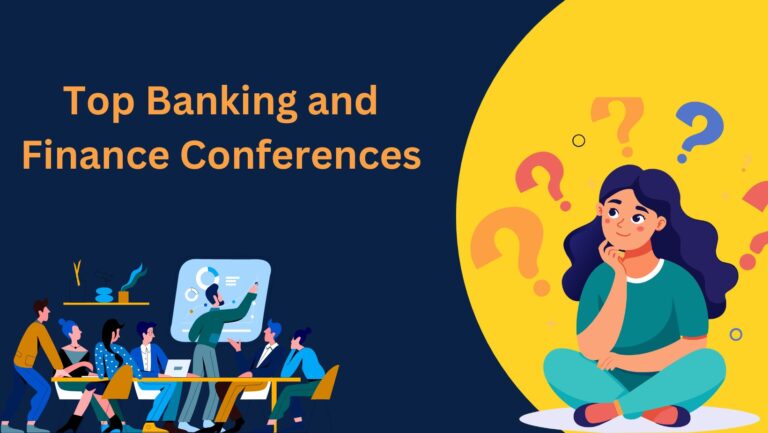 Top Banking and Finance Conferences